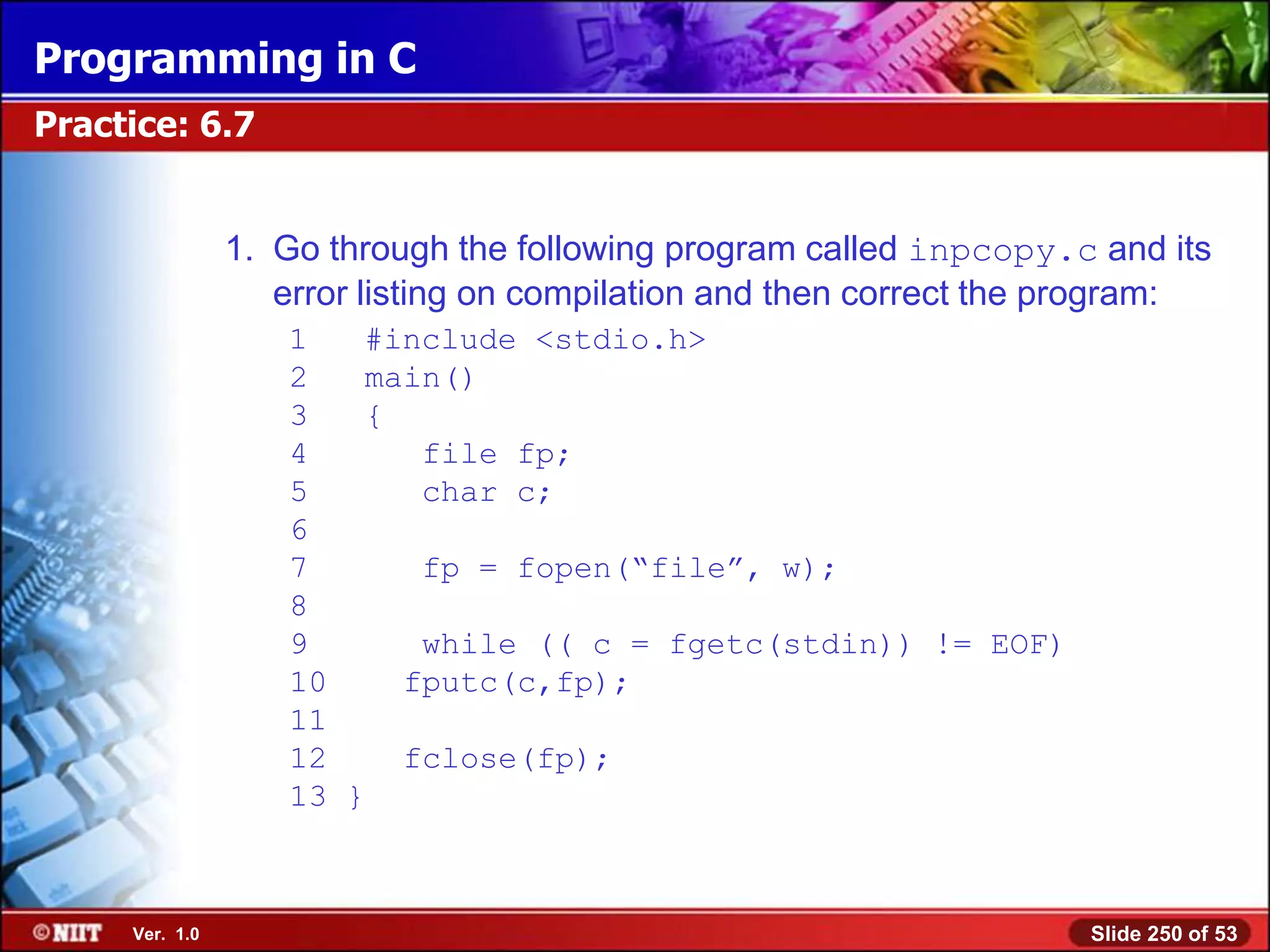 Programming in C

Practice: 6.7

1. Go through the following program called inpcopy.c and its error listing on compilation and then correct the program:

1 #include <stdio.h>
2 main()
3 {
4 file fp;
5 char c;
6
7 fp = fopen(“file”, w);
8
9 while (( c = fgetc(stdin)) != EOF)
10 fputc(c,fp);
11
12 fclose(fp);
13 }

©NIIT Ver. 1.0

Slide 250 of 53